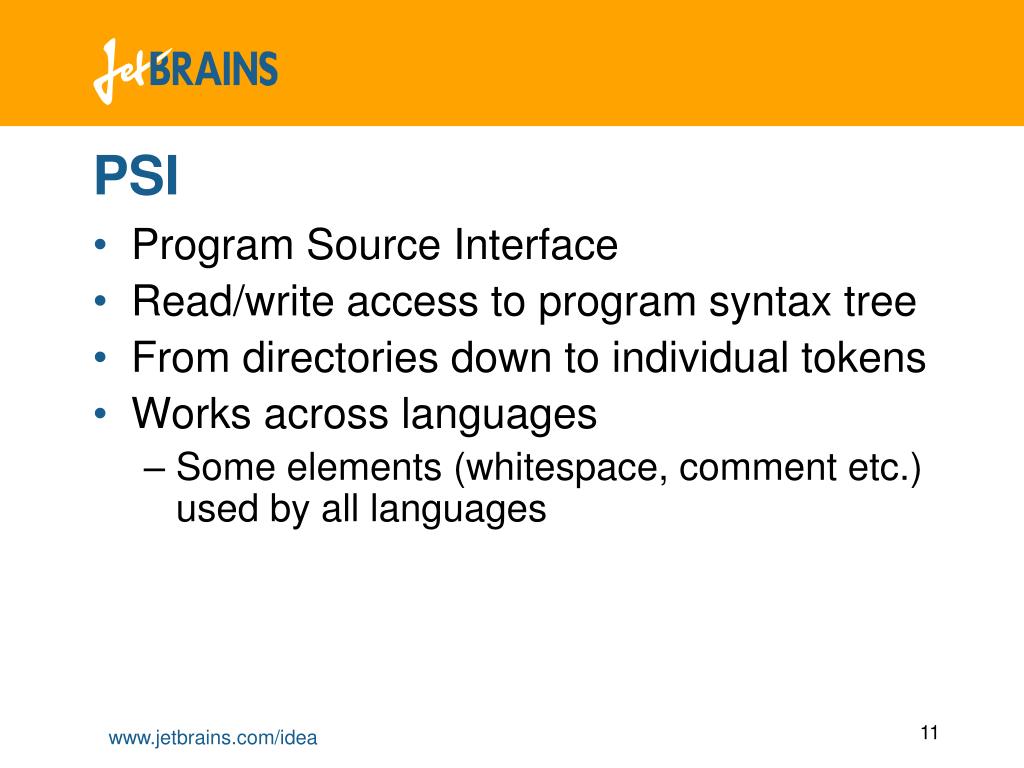 JetBRAINS

PSI

• Program Source Interface
• Read/write access to program syntax tree
• From directories down to individual tokens
• Works across languages
– Some elements (whitespace, comment etc.) used by all languages

www.jetbrains.com/idea

11